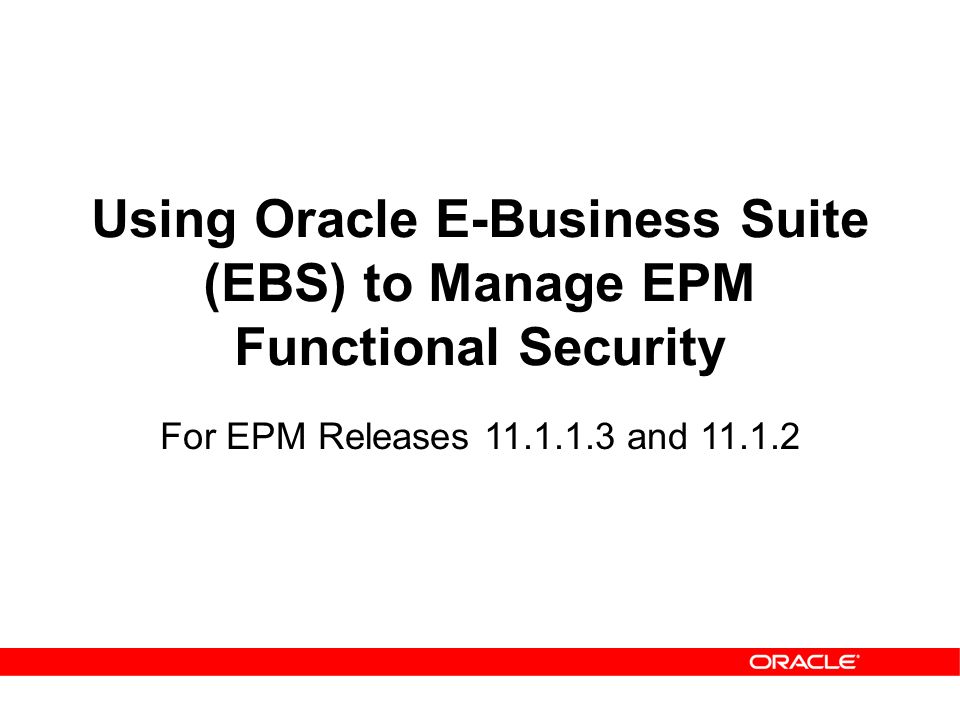 Using Oracle E-Business Suite (EBS) to Manage EPM Functional Security

For EPM Releases 11.1.1.3 and 11.1.2

ORACLE